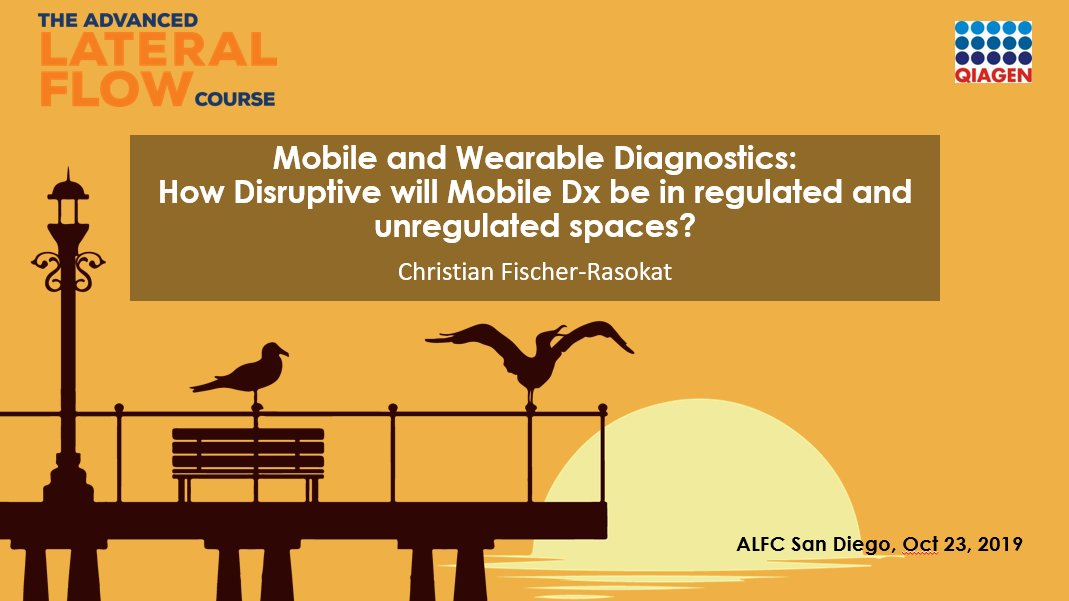 THE ADVANCED
LATERAL FLOW COURSE

QIAGEN

Mobile and Wearable Diagnostics:
How Disruptive will Mobile Dx be in regulated and unregulated spaces?

Christian Fischer-Rasokat

ALFC San Diego, Oct 23, 2019